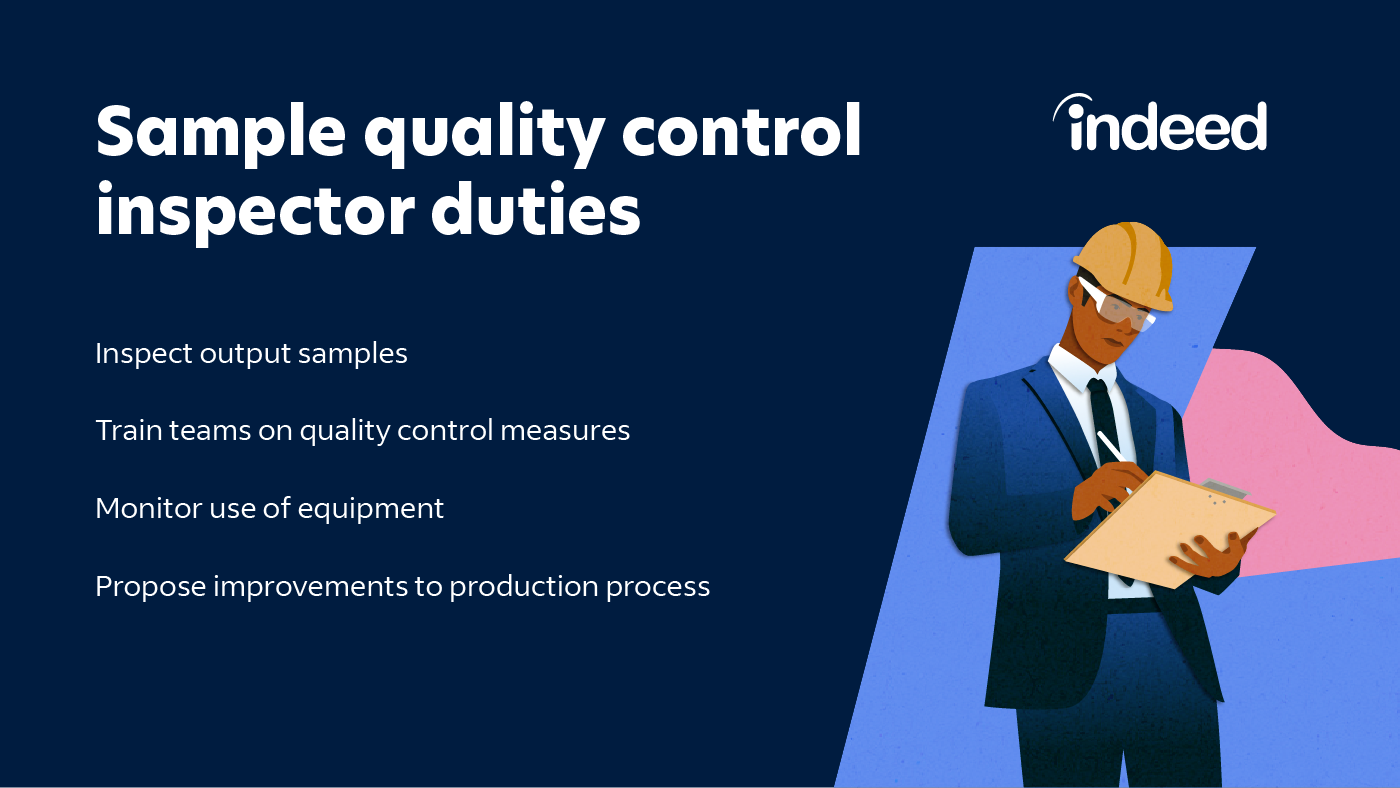 Sample quality control inspector duties

indeed

Inspect output samples

Train teams on quality control measures

Monitor use of equipment

Propose improvements to production process